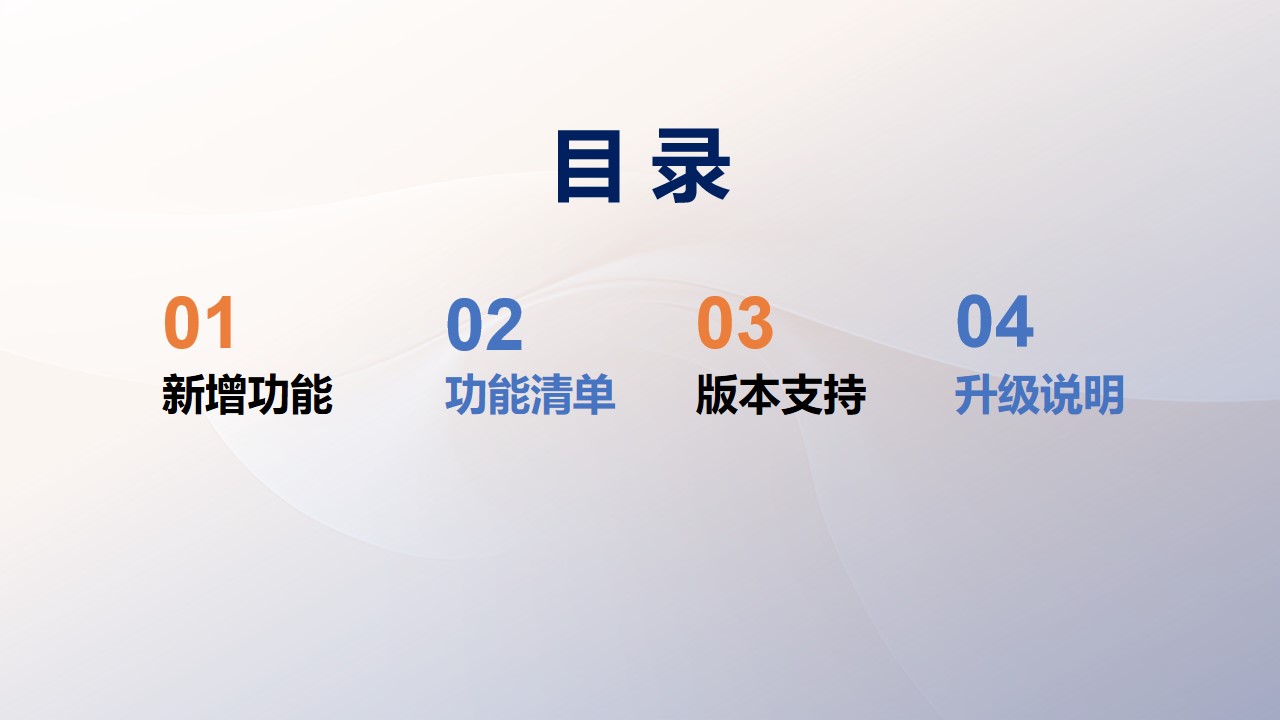 目 录

01
新增功能

02
功能清单

03
版本支持

04
升级说明